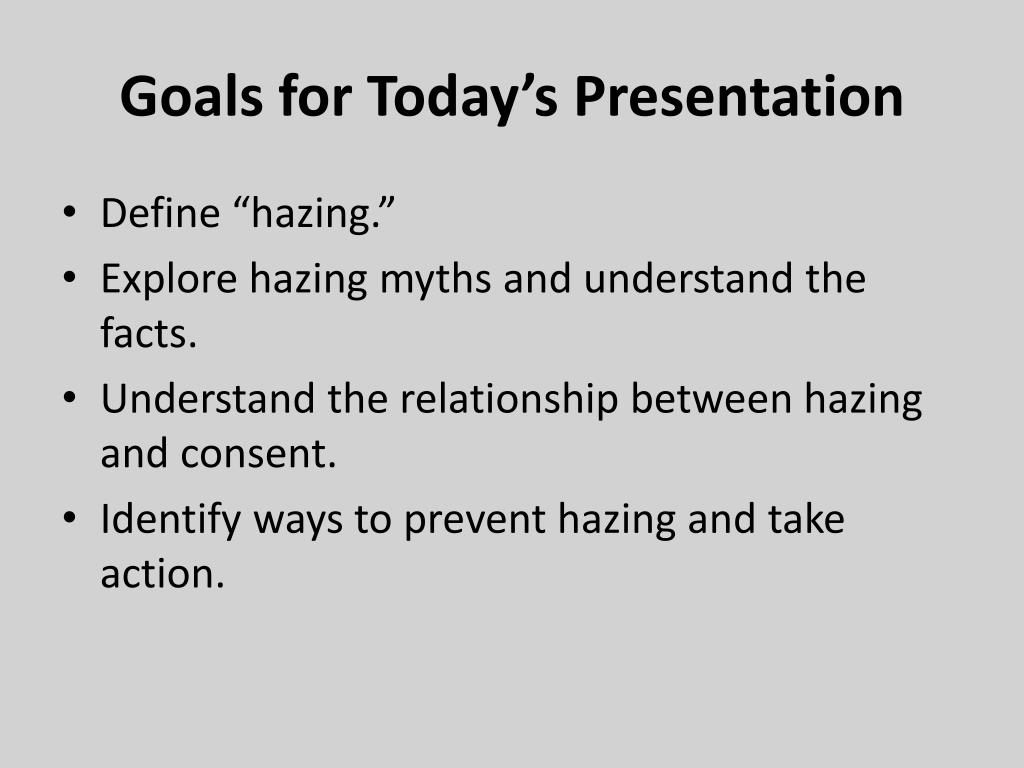 Goals for Today’s Presentation

• Define “hazing.”
• Explore hazing myths and understand the facts.
• Understand the relationship between hazing and consent.
• Identify ways to prevent hazing and take action.